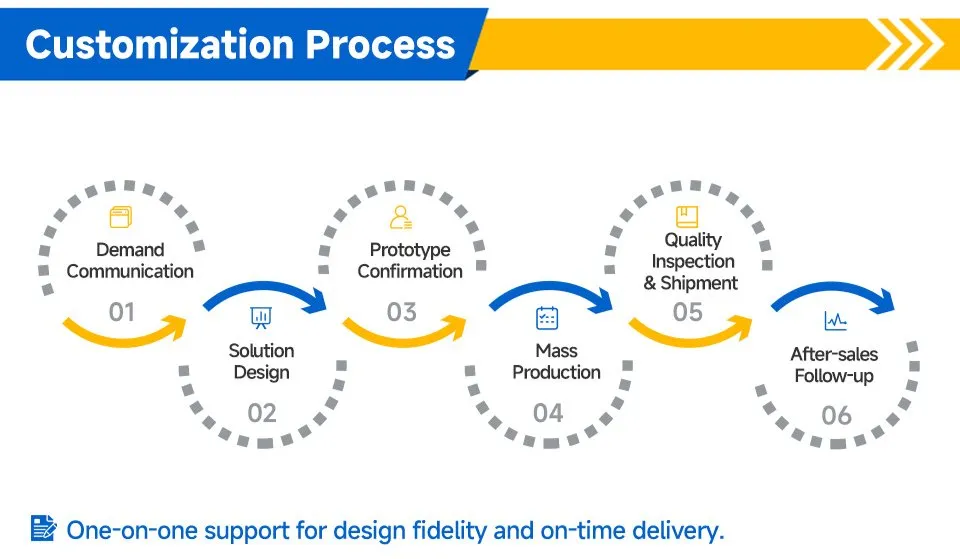 Customization Process

Demand Communication
01

Solution Design
02

Prototype Confirmation
03

Mass Production
04

Quality Inspection & Shipment
05

After-sales Follow-up
06

One-on-one support for design fidelity and on-time delivery.